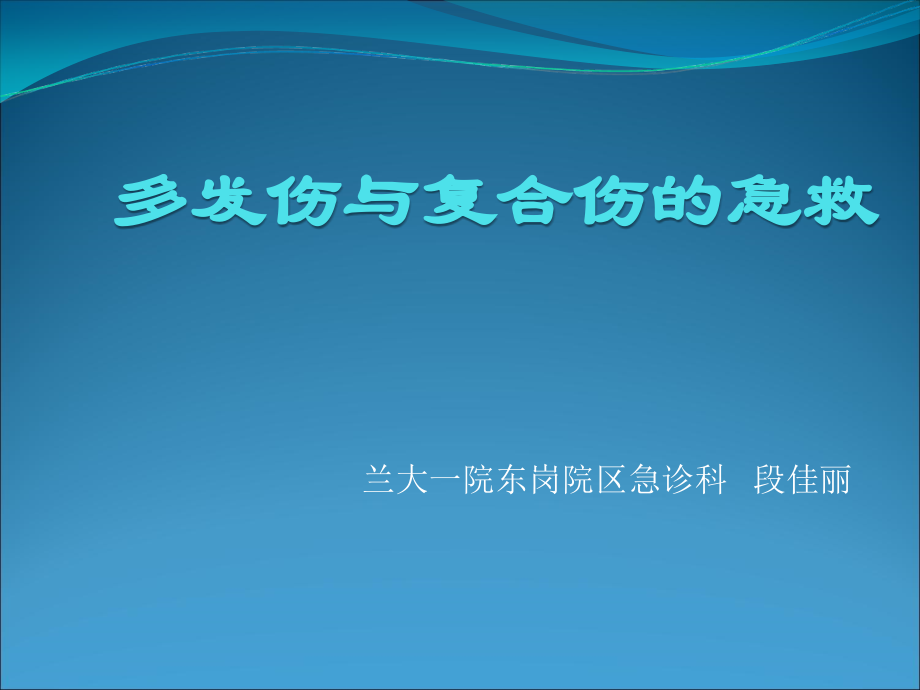 多发伤与复合伤的急救

兰大一院东岗院区急诊科 段佳丽